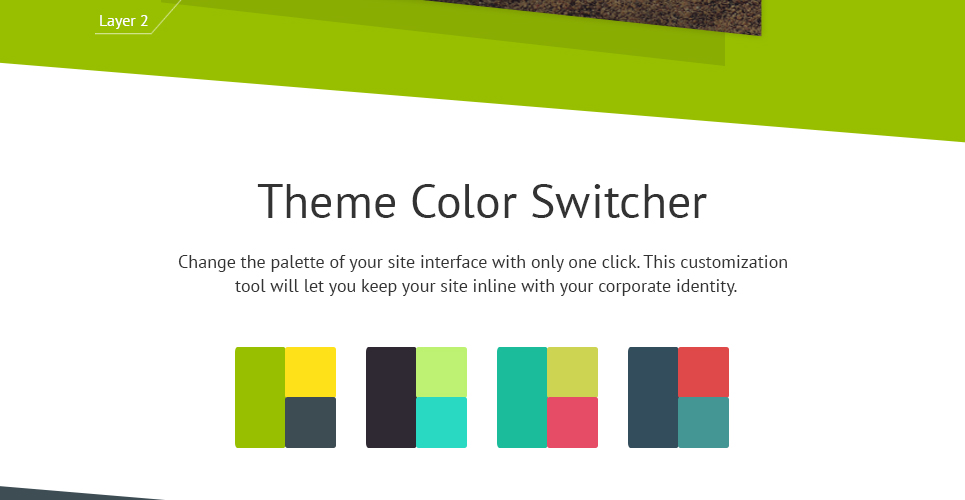 Layer 2

Theme Color Switcher

Change the palette of your site interface with only one click. This customization tool will let you keep your site inline with your corporate identity.